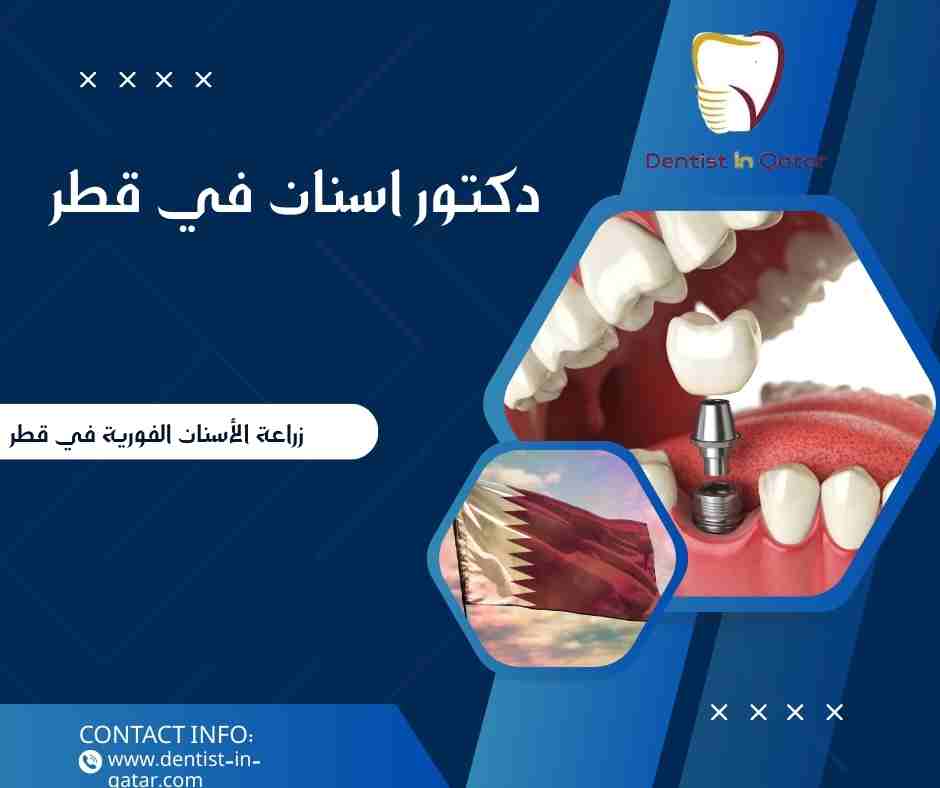 × × × ×

Dentist In Qatar

دكتور اسنان في قطر

زراعة الأسنان الفورية في قطر

× × × ×

CONTACT INFO:
www.dentist-in-qatar.com